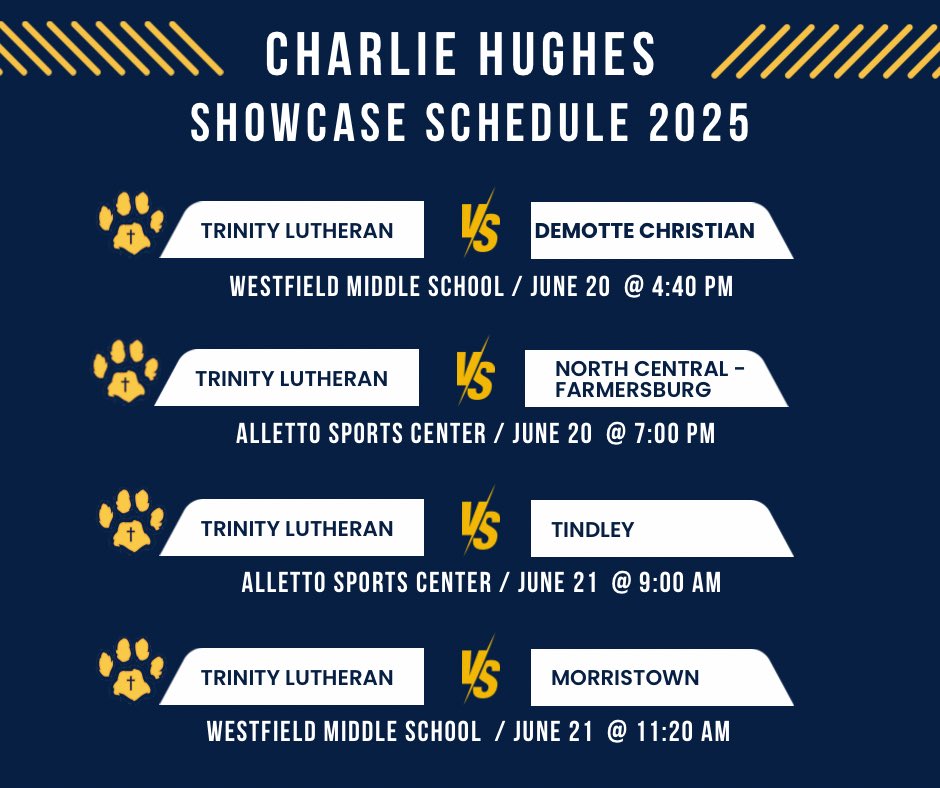 CHARLIE HUGHES
SHOWCASE SCHEDULE 2025

TRINITY LUTHERAN VS DEMOTTE CHRISTIAN
WESTFIELD MIDDLE SCHOOL / JUNE 20 @ 4:40 PM

TRINITY LUTHERAN VS NORTH CENTRAL - FARMERSBURG
ALLETTO SPORTS CENTER / JUNE 20 @ 7:00 PM

TRINITY LUTHERAN VS TINDLEY
ALLETTO SPORTS CENTER / JUNE 21 @ 9:00 AM

TRINITY LUTHERAN VS MORRISTOWN
WESTFIELD MIDDLE SCHOOL / JUNE 21 @ 11:20 AM